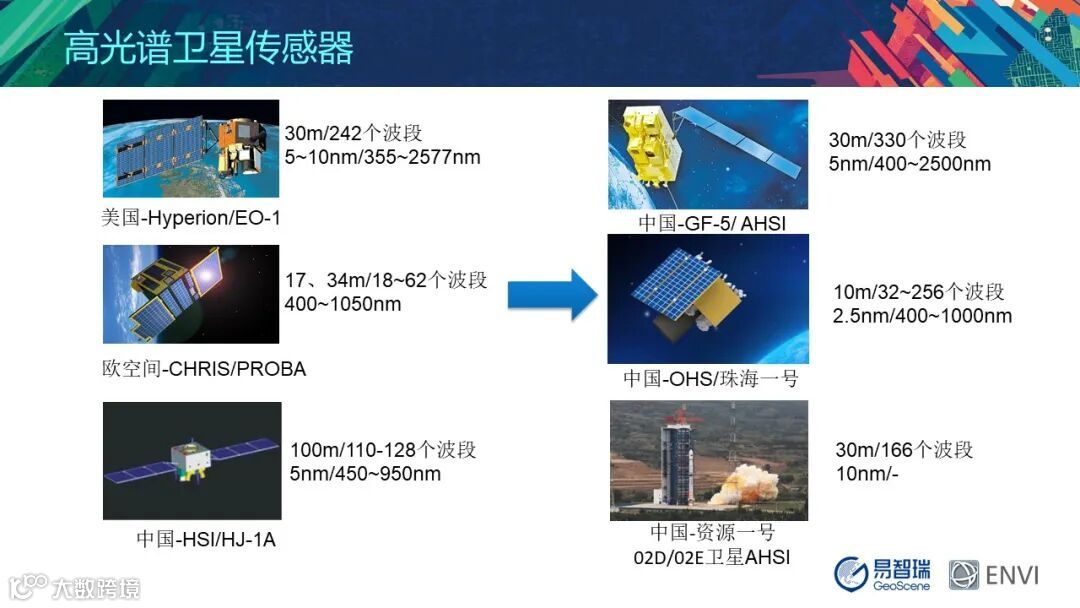 高光谱卫星传感器

30m/242个波段
5~10nm/355~2577nm

美国-Hyperion/EO-1

17、34m/18~62个波段
400~1050nm

欧空间-CHRIS/PROBA

100m/110-128个波段
5nm/450~950nm

中国-HSI/HJ-1A

30m/330个波段
5nm/400~2500nm

中国-GF-5/ AHSI

10m/32~256个波段
2.5nm/400~1000nm

中国-OHS/珠海一号

30m/166个波段
10nm/-

中国-资源一号
02D/02E卫星AHSI

大数跨境

易智瑞 GeoScene

ENVI